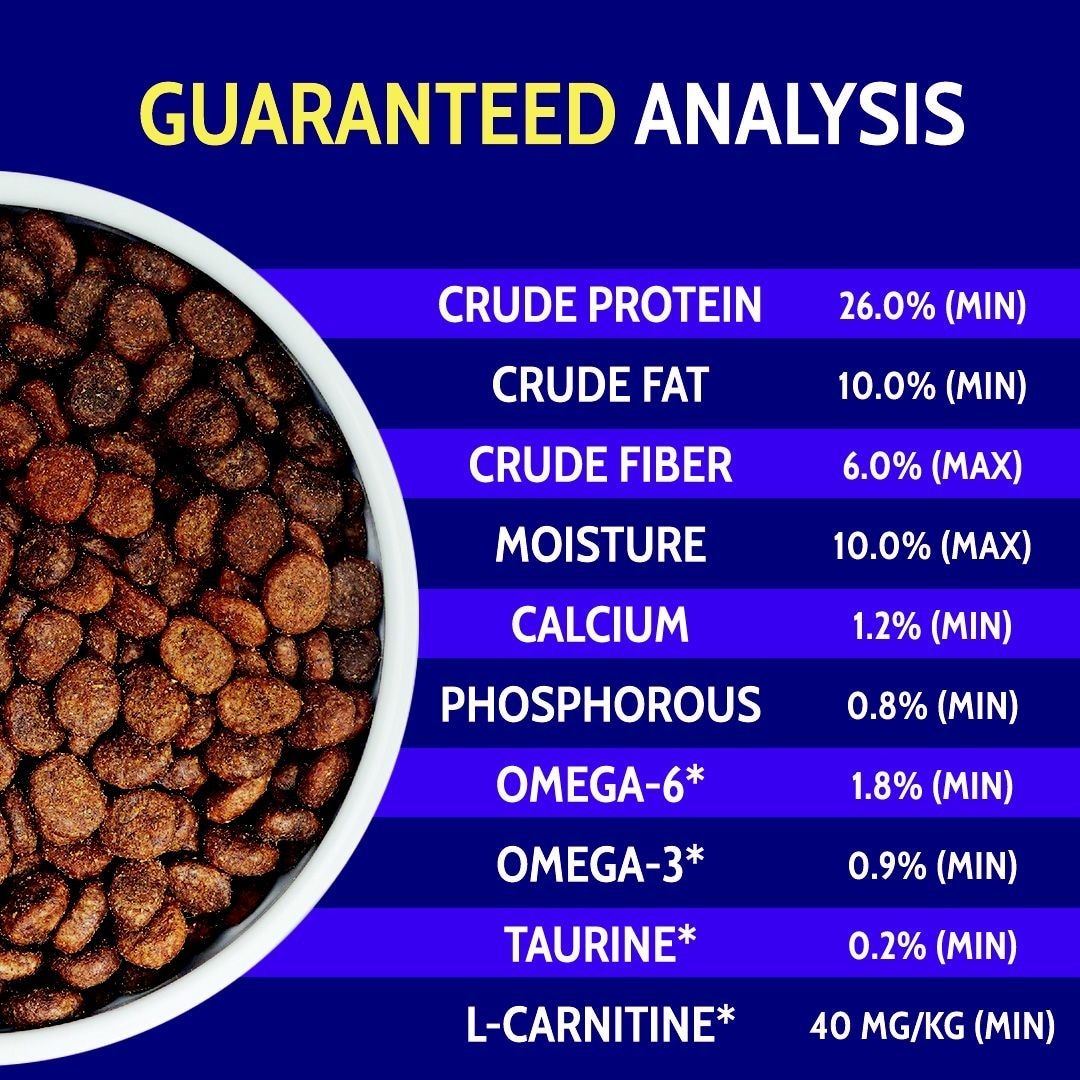 GUARANTEED ANALYSIS

| | |
|---|---|
| CRUDE PROTEIN | 26.0% (MIN) |
| CRUDE FAT | 10.0% (MIN) |
| CRUDE FIBER | 6.0% (MAX) |
| MOISTURE | 10.0% (MAX) |
| CALCIUM | 1.2% (MIN) |
| PHOSPHOROUS | 0.8% (MIN) |
| OMEGA-6* | 1.8% (MIN) |
| OMEGA-3* | 0.9% (MIN) |
| TAURINE* | 0.2% (MIN) |
| L-CARNITINE* | 40 MG/KG (MIN) |